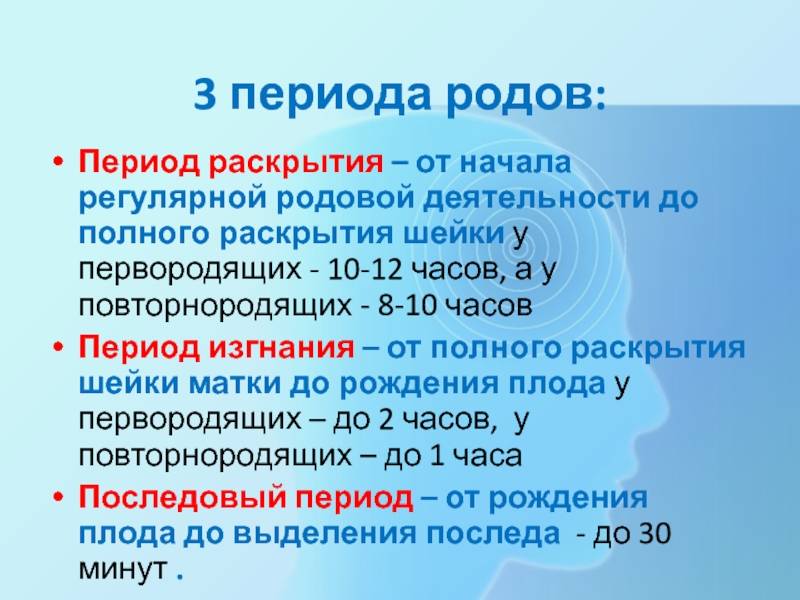 3 периода родов:

• Период раскрытия – от начала регулярной родовой деятельности до полного раскрытия шейки у первородящих - 10-12 часов, а у повторнородящих - 8-10 часов

• Период изгнания – от полного раскрытия шейки матки до рождения плода у первородящих – до 2 часов, у повторнородящих – до 1 часа

• Последовый период – от рождения плода до выделения последа - до 30 минут .